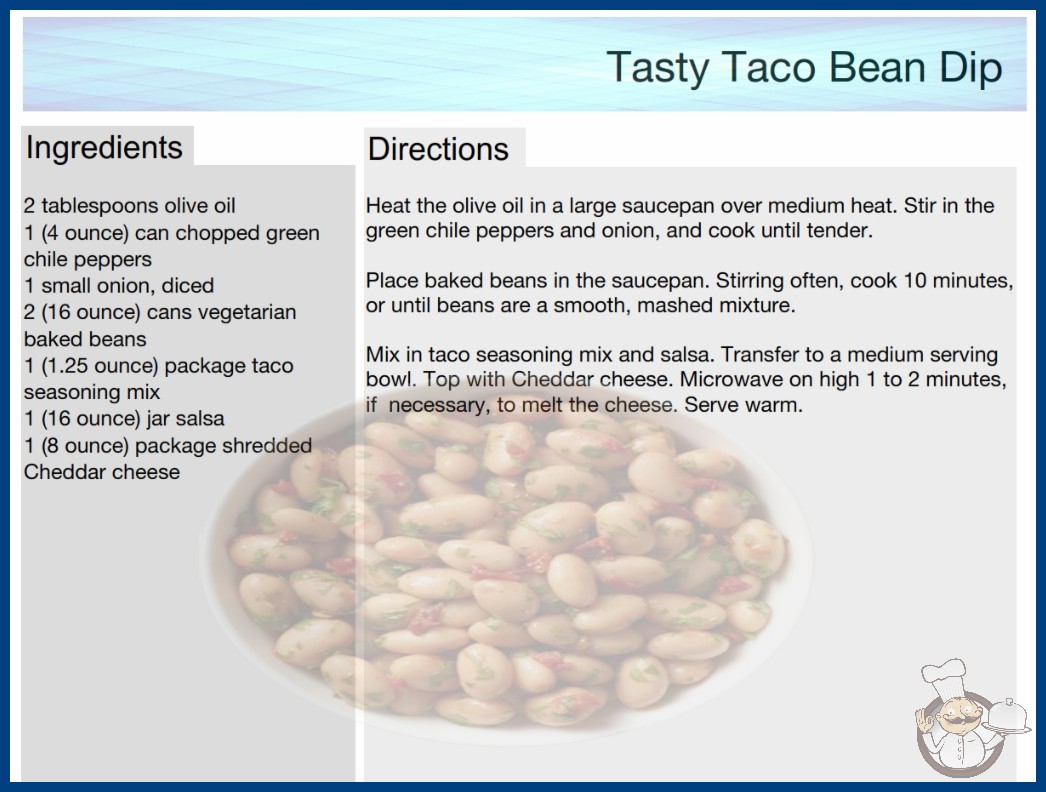 Tasty Taco Bean Dip

Ingredients

2 tablespoons olive oil
1 (4 ounce) can chopped green chile peppers
1 small onion, diced
2 (16 ounce) cans vegetarian baked beans
1 (1.25 ounce) package taco seasoning mix
1 (16 ounce) jar salsa
1 (8 ounce) package shredded Cheddar cheese

Directions

Heat the olive oil in a large saucepan over medium heat. Stir in the green chile peppers and onion, and cook until tender.

Place baked beans in the saucepan. Stirring often, cook 10 minutes, or until beans are a smooth, mashed mixture.

Mix in taco seasoning mix and salsa. Transfer to a medium serving bowl. Top with Cheddar cheese. Microwave on high 1 to 2 minutes, if necessary, to melt the cheese. Serve warm.